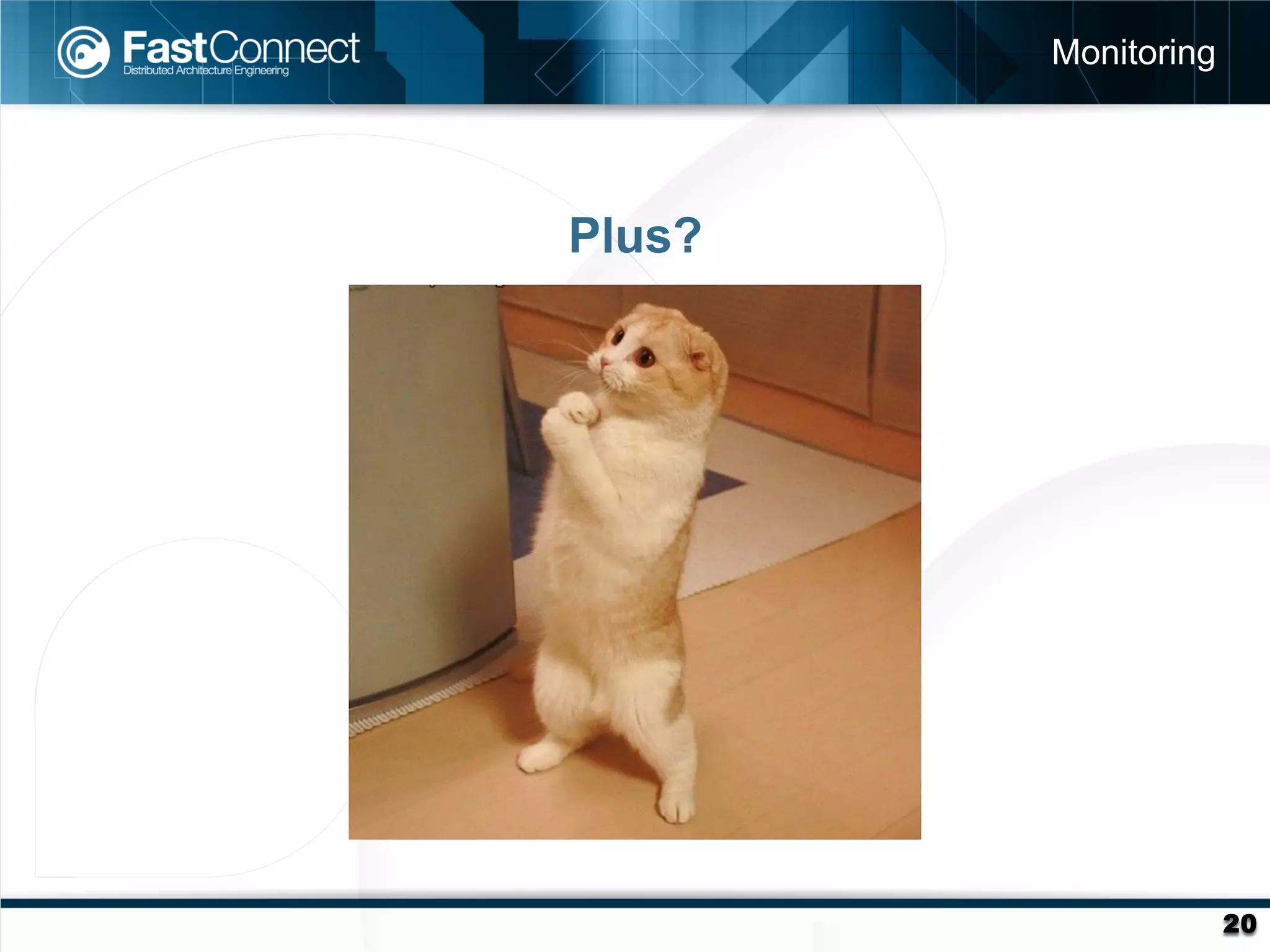 FastConnect
Distributed Architecture Engineering

Monitoring

Plus?

20